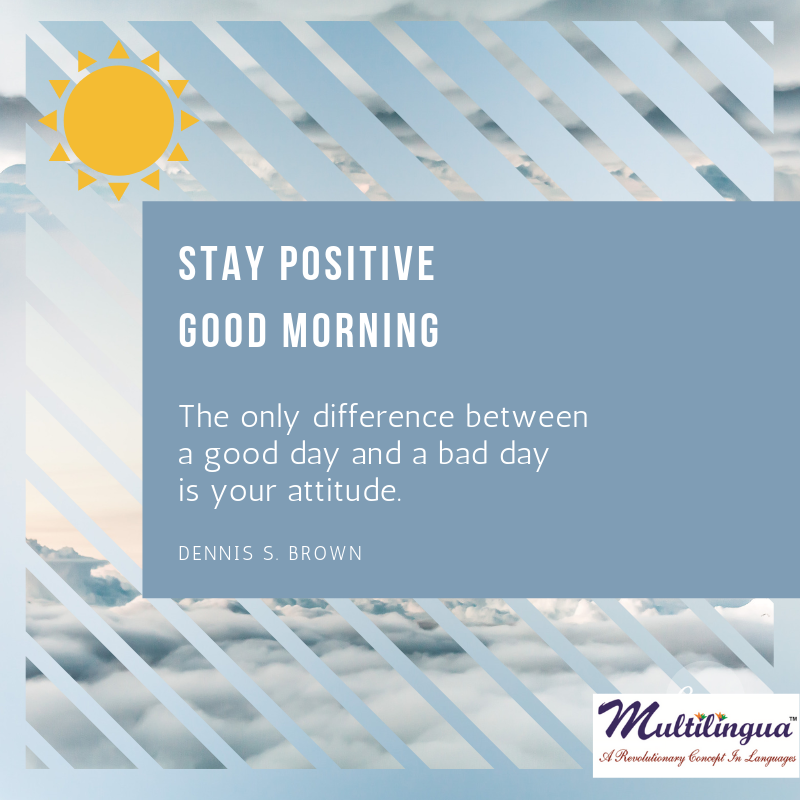 STAY POSITIVE
GOOD MORNING

The only difference between a good day and a bad day is your attitude.

DENNIS S. BROWN

Multilingua™
A Revolutionary Concept In Languages